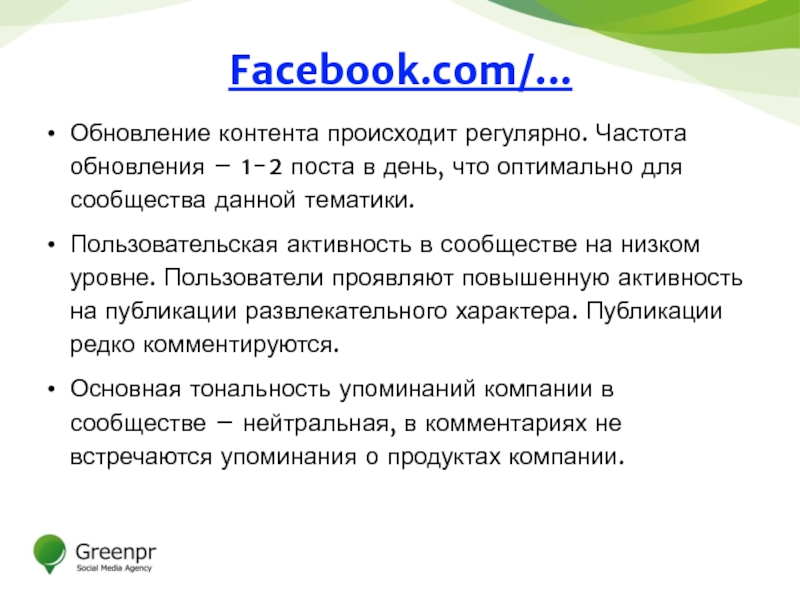 Facebook.com/...

• Обновление контента происходит регулярно. Частота обновления – 1-2 поста в день, что оптимально для сообщества данной тематики.

• Пользовательская активность в сообществе на низком уровне. Пользователи проявляют повышенную активность на публикации развлекательного характера. Публикации редко комментируются.

• Основная тональность упоминаний компании в сообществе – нейтральная, в комментариях не встречаются упоминания о продуктах компании.

Greenpr
Social Media Agency